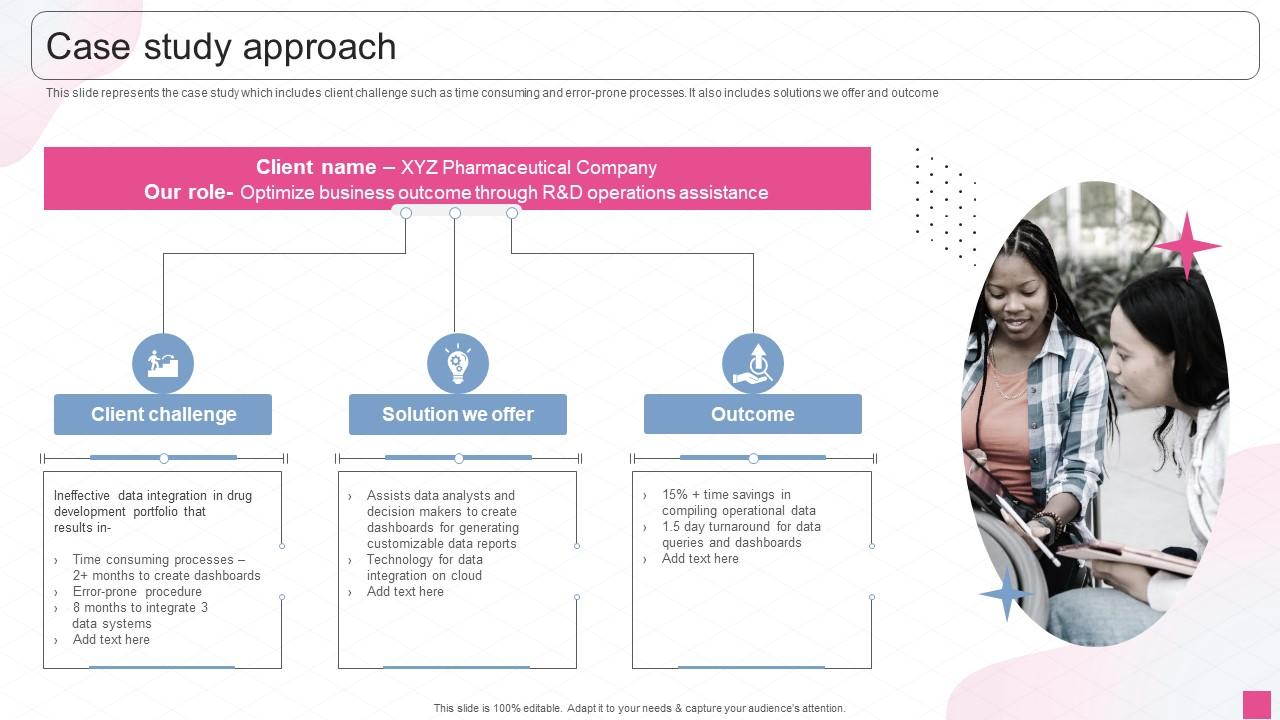 Case study approach

This slide represents the case study which includes client challenge such as time consuming and error-prone processes. It also includes solutions we offer and outcome

Client name – XYZ Pharmaceutical Company
Our role- Optimize business outcome through R&D operations assistance

Client challenge

Ineffective data integration in drug development portfolio that results in-

› Time consuming processes – 2+ months to create dashboards
› Error-prone procedure
› 8 months to integrate 3 data systems
› Add text here

Solution we offer

› Assists data analysts and decision makers to create dashboards for generating customizable data reports
› Technology for data integration on cloud
› Add text here

Outcome

› 15% + time savings in compiling operational data
› 1.5 day turnaround for data queries and dashboards
› Add text here

This slide is 100% editable. Adapt it to your needs & capture your audience's attention.